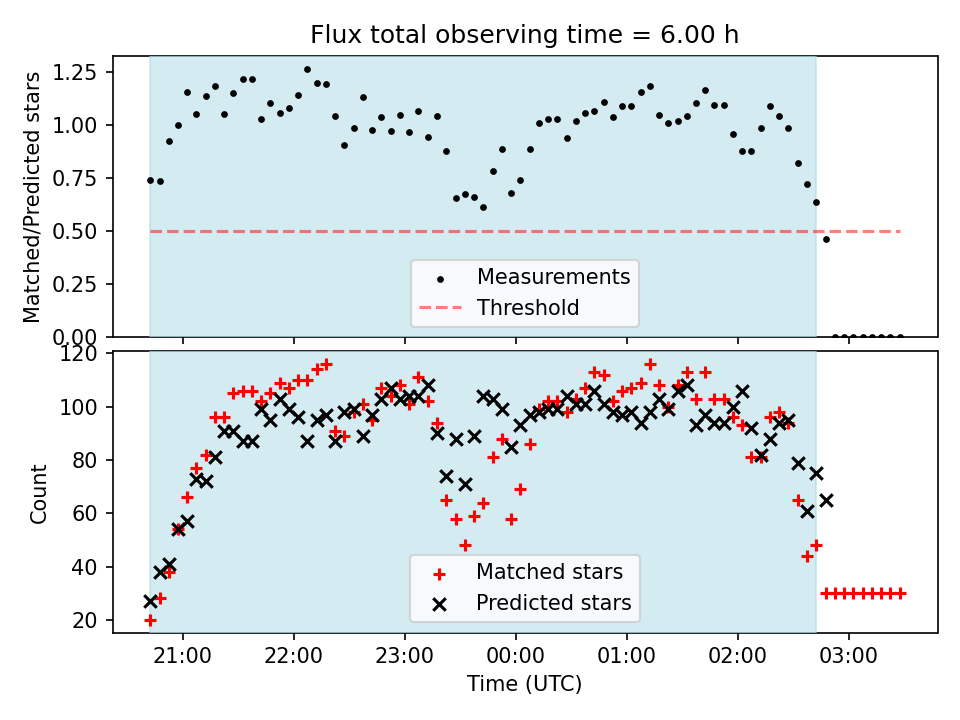 Flux total observing time = 6.00 h

Matched/Predicted stars

1.25
1.00
0.75
0.50
0.25
0.00

Measurements
Threshold

Count

120
100
80
60
40
20

Matched stars
Predicted stars

21:00 22:00 23:00 00:00 01:00 02:00 03:00

Time (UTC)